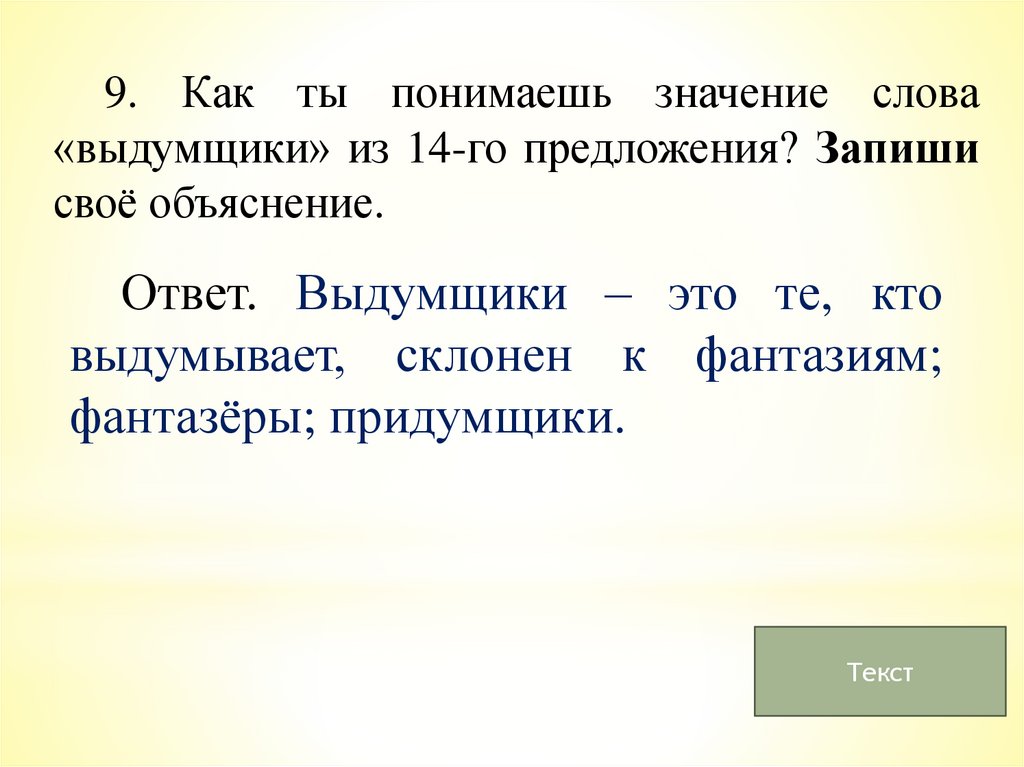 9. Как ты понимаешь значение слова «выдумщики» из 14-го предложения? Запиши своё объяснение.

Ответ. Выдумщики – это те, кто выдумывает, склонен к фантазиям; фантазёры; придумщики.

Текст